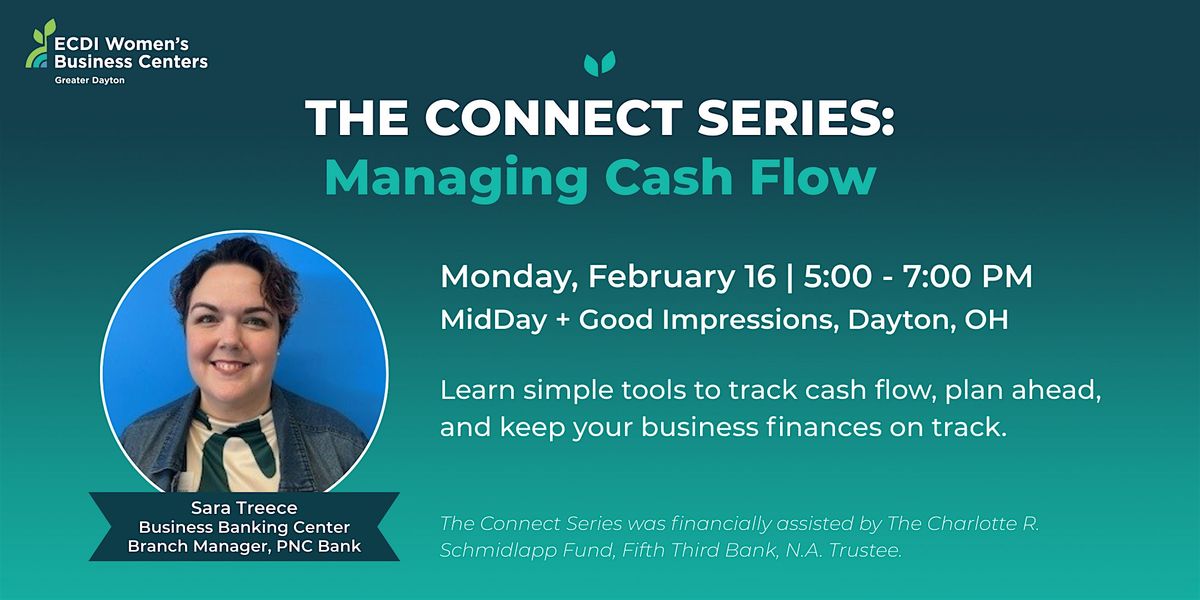 ECDI Women's Business Centers
Greater Dayton

THE CONNECT SERIES:
Managing Cash Flow

Monday, February 16 | 5:00 - 7:00 PM
MidDay + Good Impressions, Dayton, OH

Learn simple tools to track cash flow, plan ahead, and keep your business finances on track.

Sara Treece
Business Banking Center
Branch Manager, PNC Bank

The Connect Series was financially assisted by The Charlotte R. Schmidlapp Fund, Fifth Third Bank, N.A. Trustee.